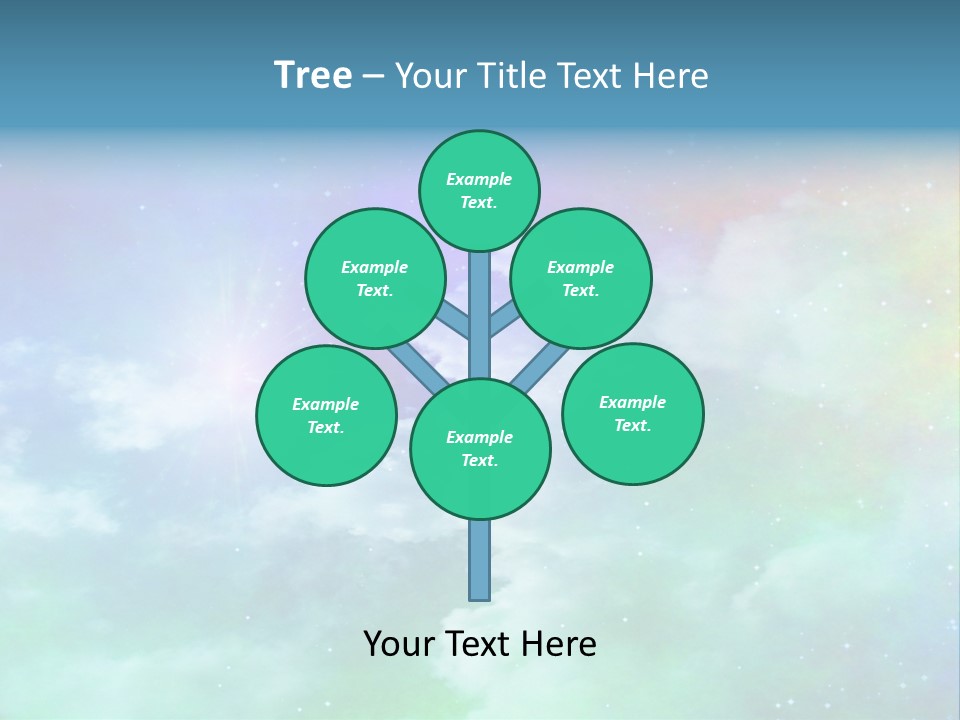 Tree – Your Title Text Here

Example Text.

Example Text.

Example Text.

Example Text.

Example Text.

Example Text.

Your Text Here